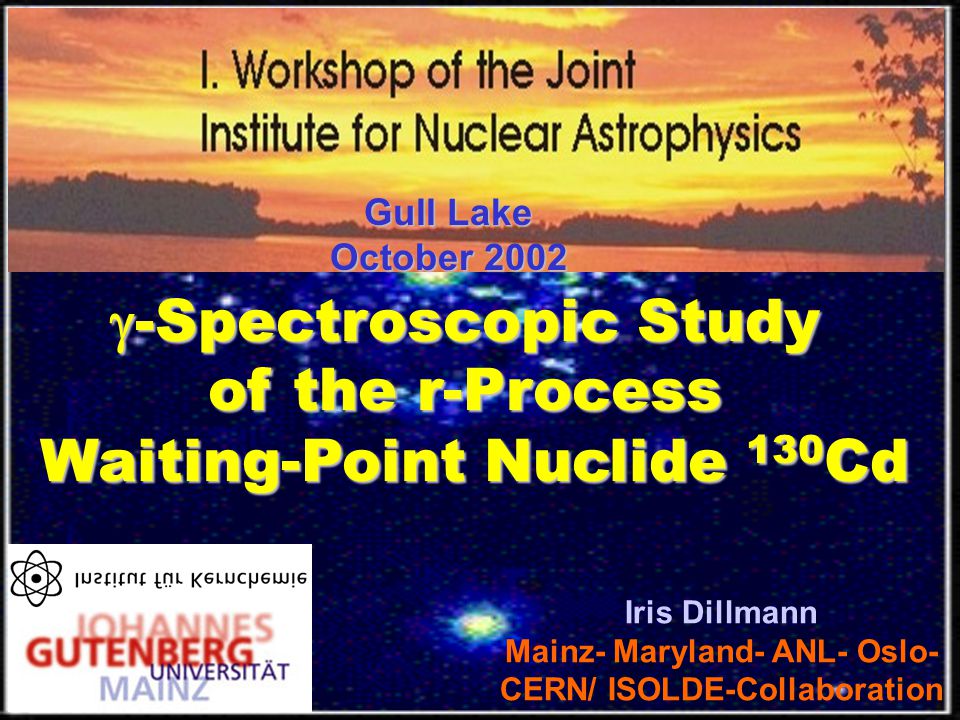 I. Workshop of the Joint Institute for Nuclear Astrophysics

Gull Lake
October 2002

$\gamma$-Spectroscopic Study of the r-Process Waiting-Point Nuclide $^{130}$Cd

Institut für Kernchemie

JOHANNES GUTENBERG UNIVERSITÄT MAINZ

Iris Dillmann
Mainz- Maryland- ANL- Oslo- CERN/ ISOLDE-Collaboration